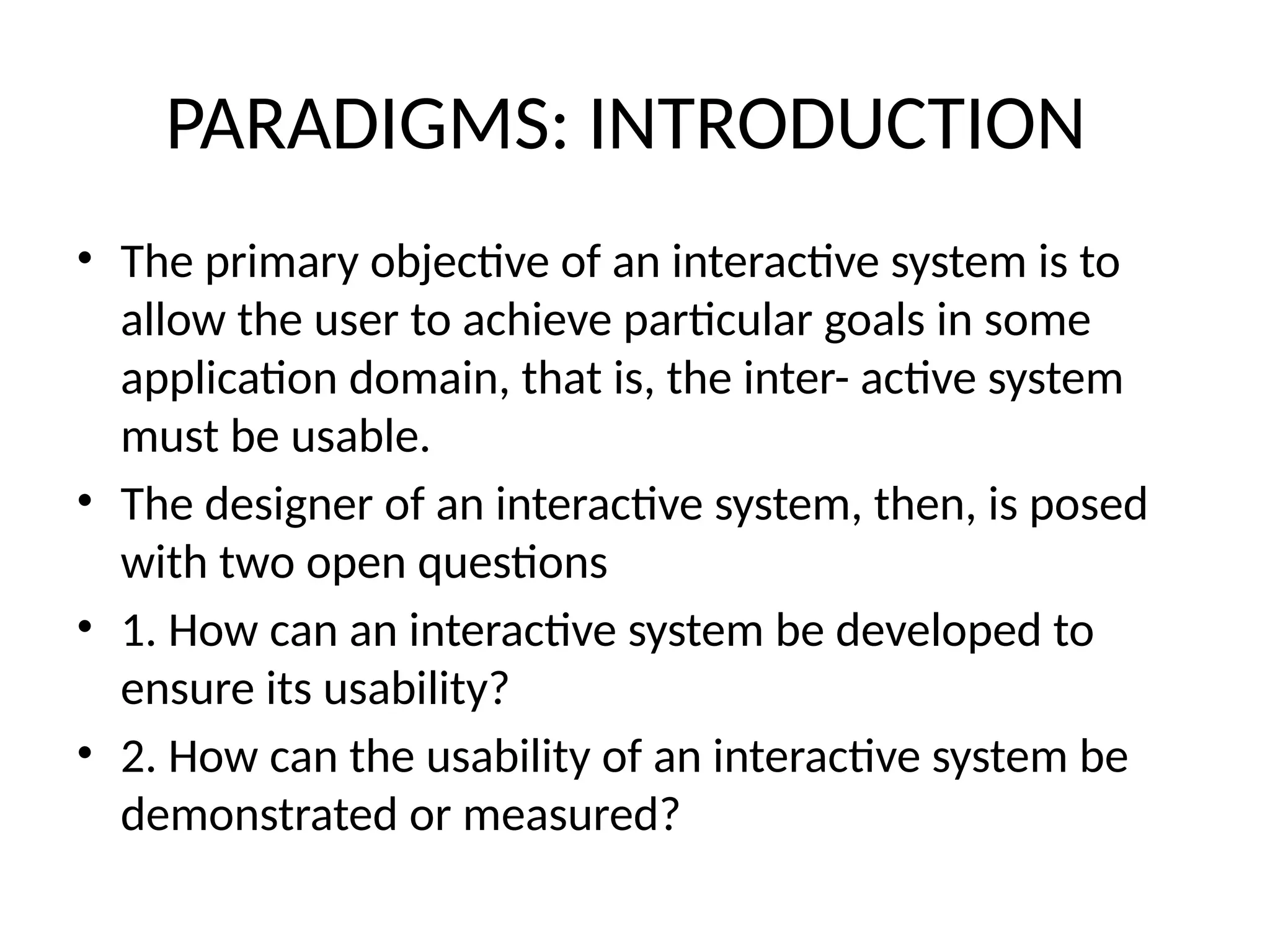 PARADIGMS: INTRODUCTION

• The primary objective of an interactive system is to allow the user to achieve particular goals in some application domain, that is, the inter- active system must be usable.
• The designer of an interactive system, then, is posed with two open questions
• 1. How can an interactive system be developed to ensure its usability?
• 2. How can the usability of an interactive system be demonstrated or measured?